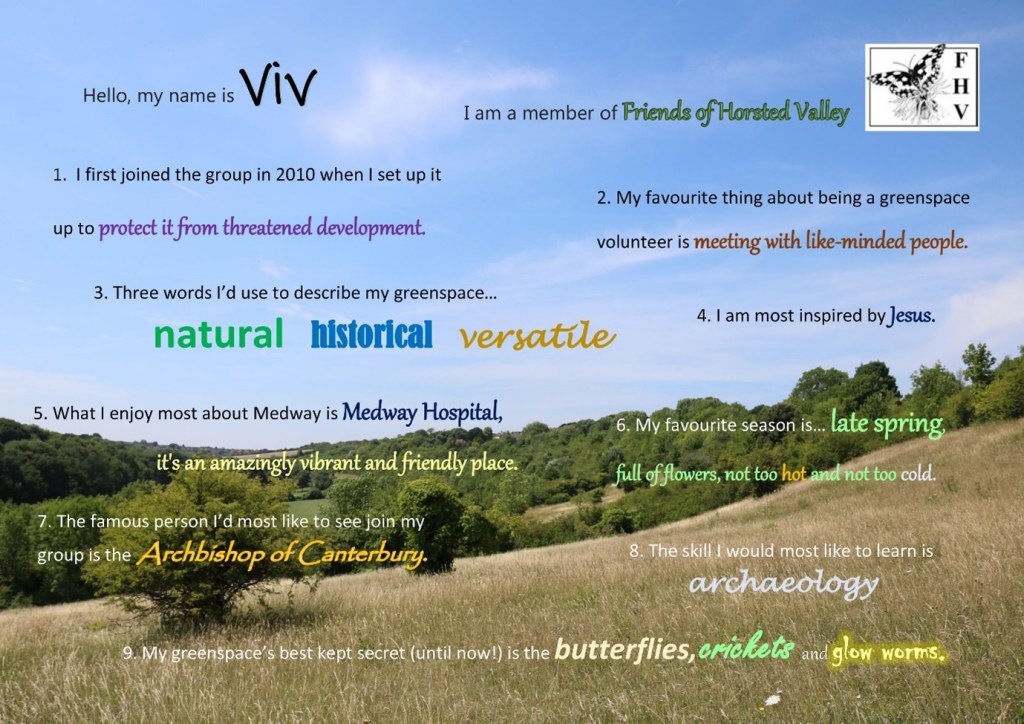 Hello, my name is Viv

I am a member of Friends of Horsted Valley

F
H
V

1. I first joined the group in 2010 when I set up it up to protect it from threatened development.

2. My favourite thing about being a greenspace volunteer is meeting with like-minded people.

3. Three words I'd use to describe my greenspace…

natural historical versatile

4. I am most inspired by Jesus.

5. What I enjoy most about Medway is Medway Hospital, it's an amazingly vibrant and friendly place.

6. My favourite season is… late spring, full of flowers, not too hot and not too cold.

7. The famous person I'd most like to see join my group is the Archbishop of Canterbury.

8. The skill I would most like to learn is archaeology

9. My greenspace's best kept secret (until now!) is the butterflies, crickets and glow worms.